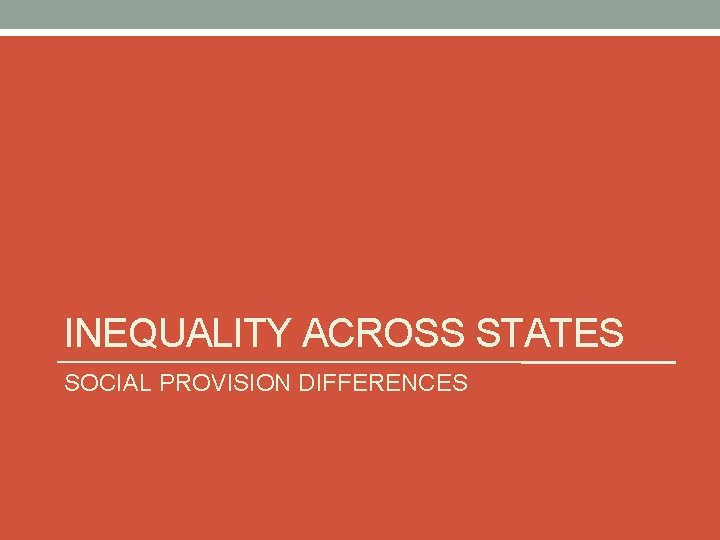 INEQUALITY ACROSS STATES

SOCIAL PROVISION DIFFERENCES